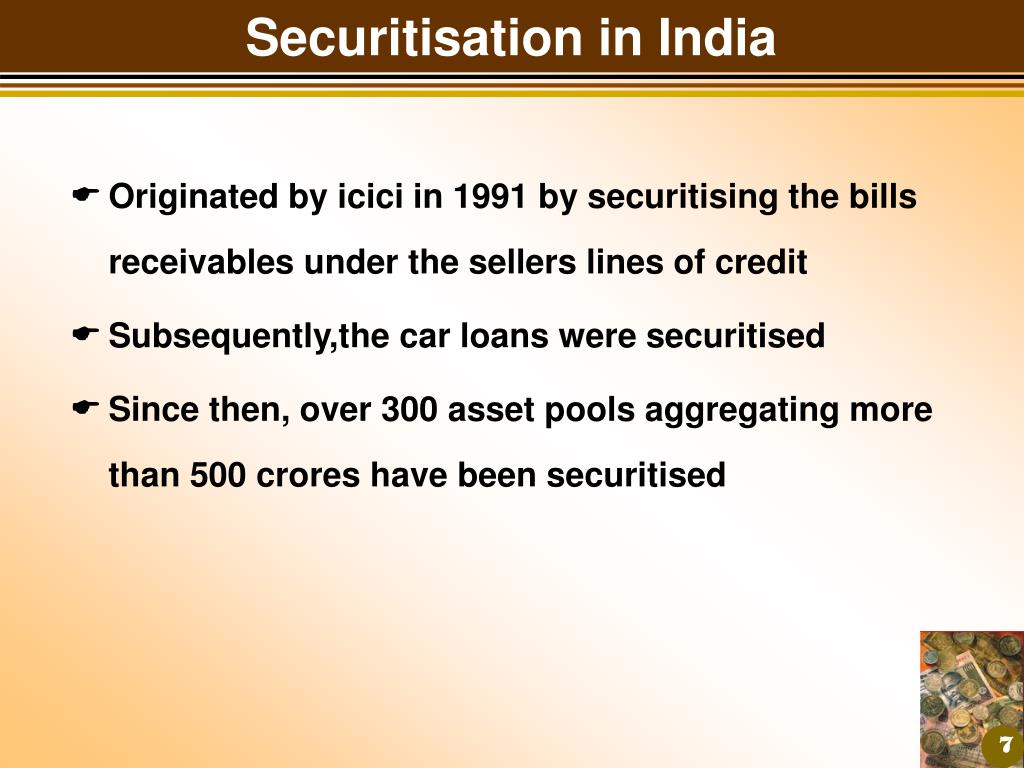 Securitisation in India

Originated by icici in 1991 by securitising the bills receivables under the sellers lines of credit

Subsequently,the car loans were securitised

Since then, over 300 asset pools aggregating more than 500 crores have been securitised

7